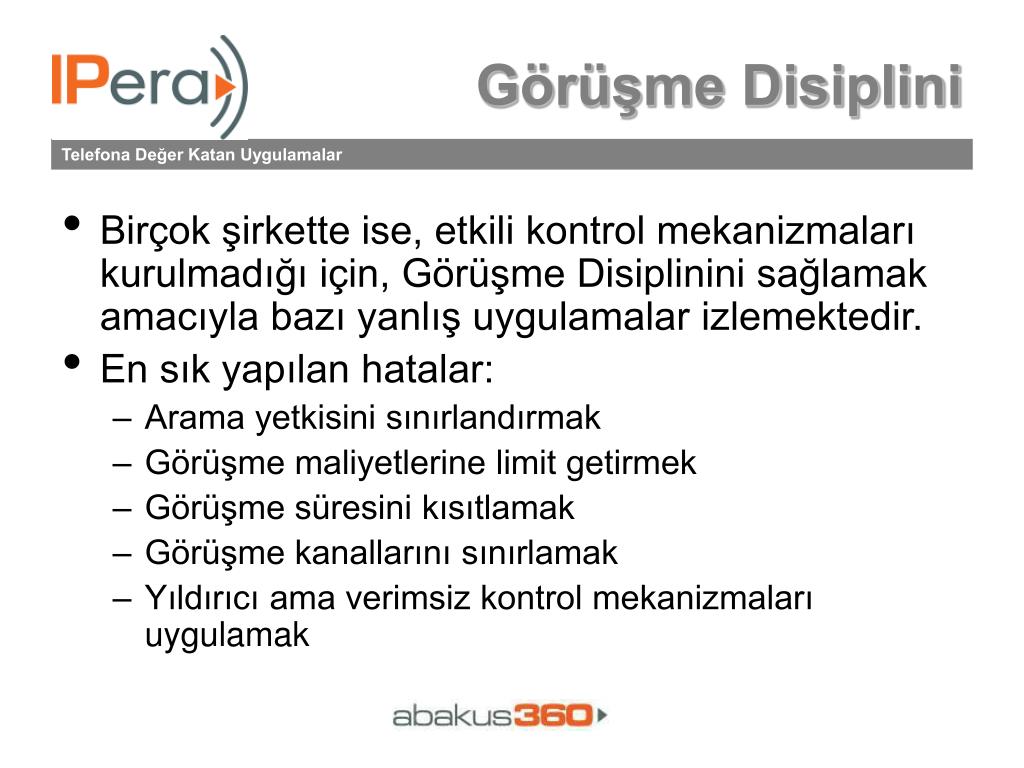 IPera

Görüşme Disiplini

Telefona Değer Katan Uygulamalar

• Birçok şirkette ise, etkili kontrol mekanizmaları kurulmadığı için, Görüşme Disiplinini sağlamak amacıyla bazı yanlış uygulamalar izlemektedir.
• En sık yapılan hatalar:
– Arama yetkisini sınırlandırmak
– Görüşme maliyetlerine limit getirmek
– Görüşme süresini kısıtlamak
– Görüşme kanallarını sınırlamak
– Yıldırıcı ama verimsiz kontrol mekanizmaları uygulamak

abakus360